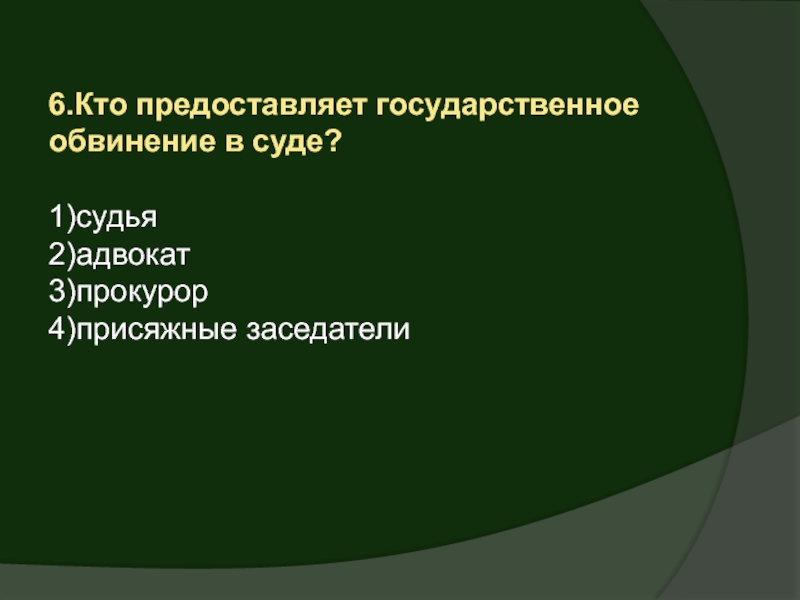 6.Кто предоставляет государственное обвинение в суде?

1)судья
2)адвокат
3)прокурор
4)присяжные заседатели